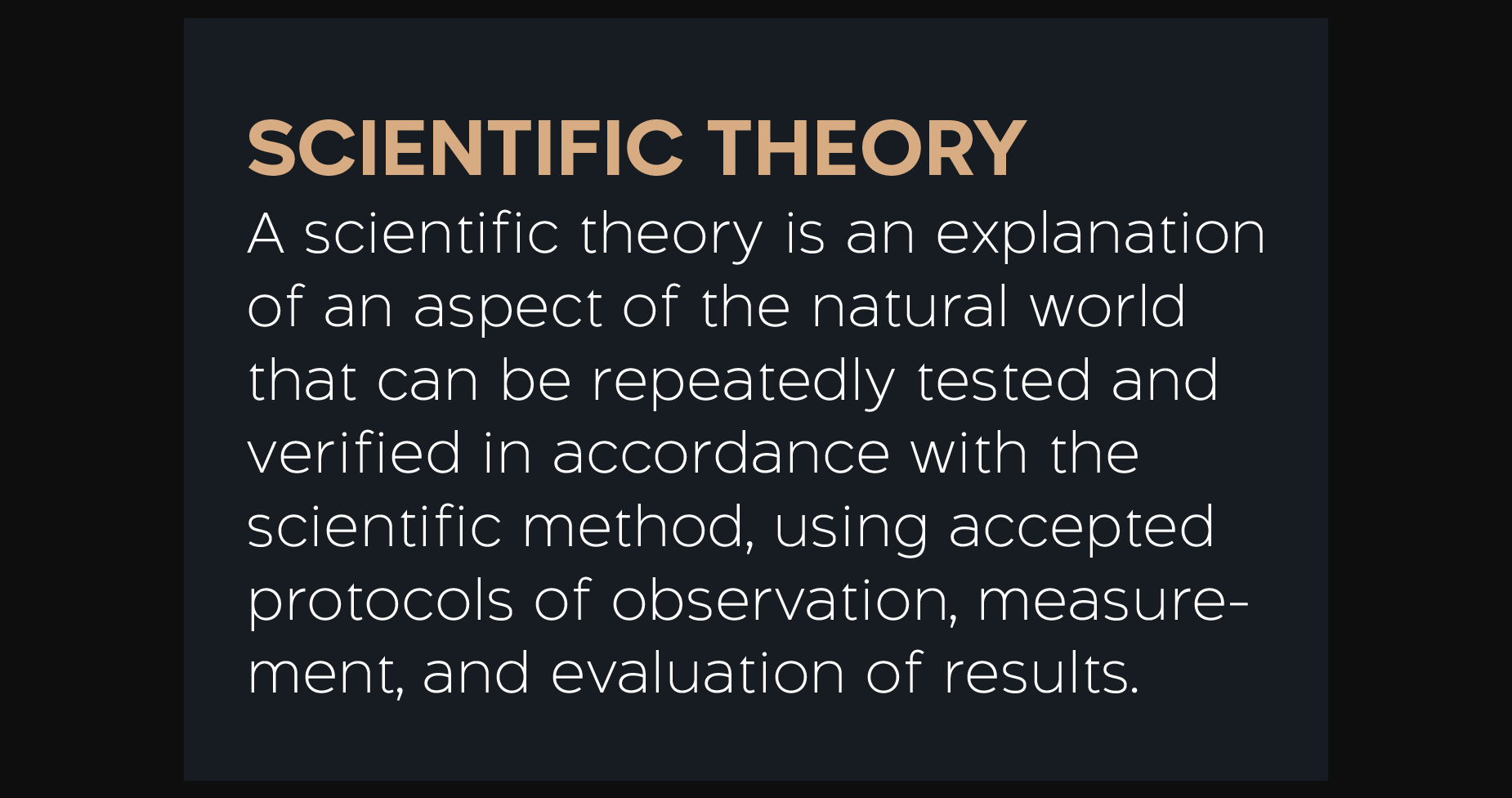 SCIENTIFIC THEORY
A scientific theory is an explanation of an aspect of the natural world that can be repeatedly tested and verified in accordance with the scientific method, using accepted protocols of observation, measurement, and evaluation of results.